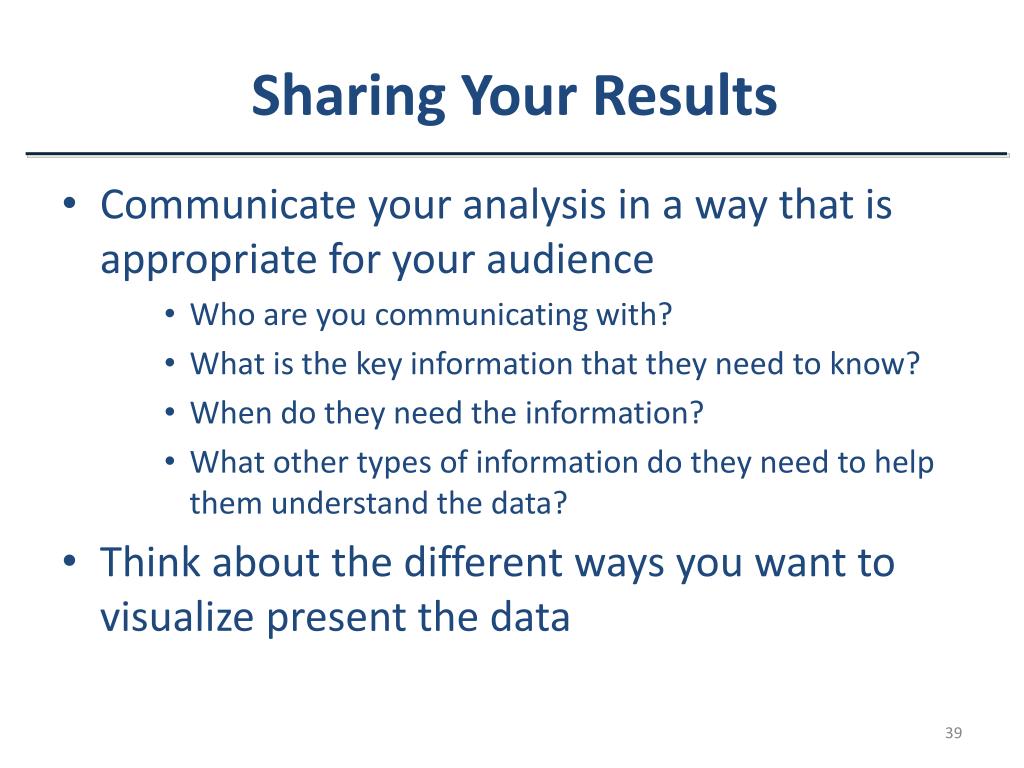 Sharing Your Results

• Communicate your analysis in a way that is appropriate for your audience
  • Who are you communicating with?
  • What is the key information that they need to know?
  • When do they need the information?
  • What other types of information do they need to help them understand the data?
• Think about the different ways you want to visualize present the data

39